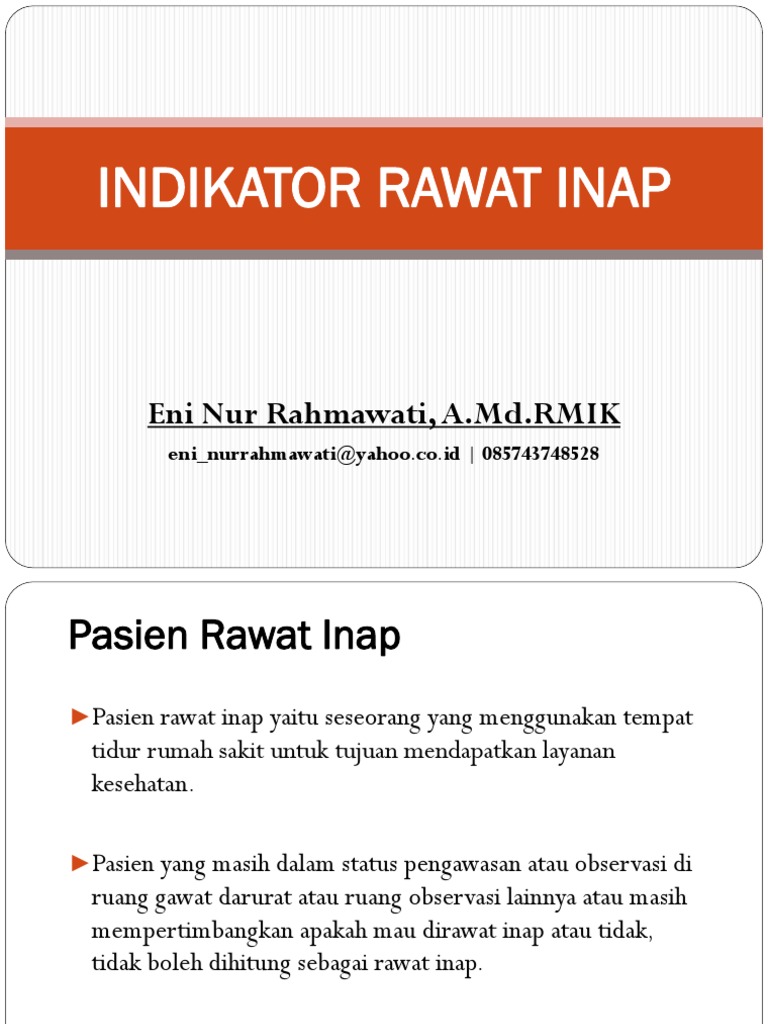 INDIKATOR RAWAT INAP

Eni Nur Rahmawati, A.Md.RMIK

eni_nurrahmawati@yahoo.co.id | 085743748528

Pasien Rawat Inap

►Pasien rawat inap yaitu seseorang yang menggunakan tempat tidur rumah sakit untuk tujuan mendapatkan layanan kesehatan.

►Pasien yang masih dalam status pengawasan atau observasi di ruang gawat darurat atau ruang observasi lainnya atau masih mempertimbangkan apakah mau dirawat inap atau tidak, tidak boleh dihitung sebagai rawat inap.